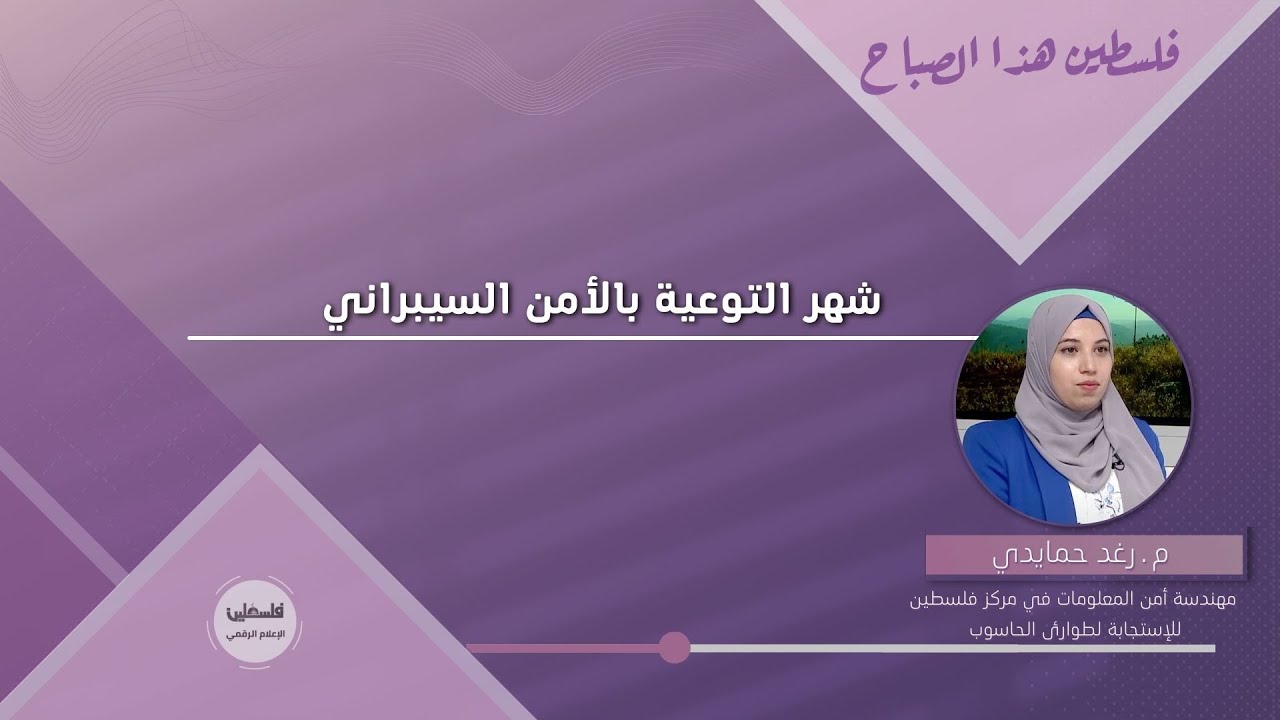 فلسطين هذا الصباح

شهر التوعية بالأمن السيبراني

م. رغد حمايدي

مهندسة أمن المعلومات في مركز فلسطين للإستجابة لطوارئ الحاسوب

فلسطين
الإعلام الرقمي